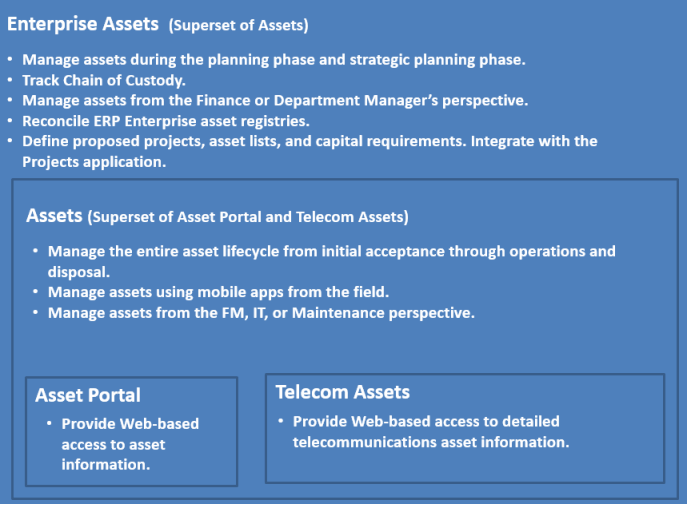 Enterprise Assets (Superset of Assets)

• Manage assets during the planning phase and strategic planning phase.
• Track Chain of Custody.
• Manage assets from the Finance or Department Manager's perspective.
• Reconcile ERP Enterprise asset registries.
• Define proposed projects, asset lists, and capital requirements. Integrate with the Projects application.

Assets (Superset of Asset Portal and Telecom Assets)

• Manage the entire asset lifecycle from initial acceptance through operations and disposal.
• Manage assets using mobile apps from the field.
• Manage assets from the FM, IT, or Maintenance perspective.

Asset Portal

• Provide Web-based access to asset information.

Telecom Assets

• Provide Web-based access to detailed telecommunications asset information.